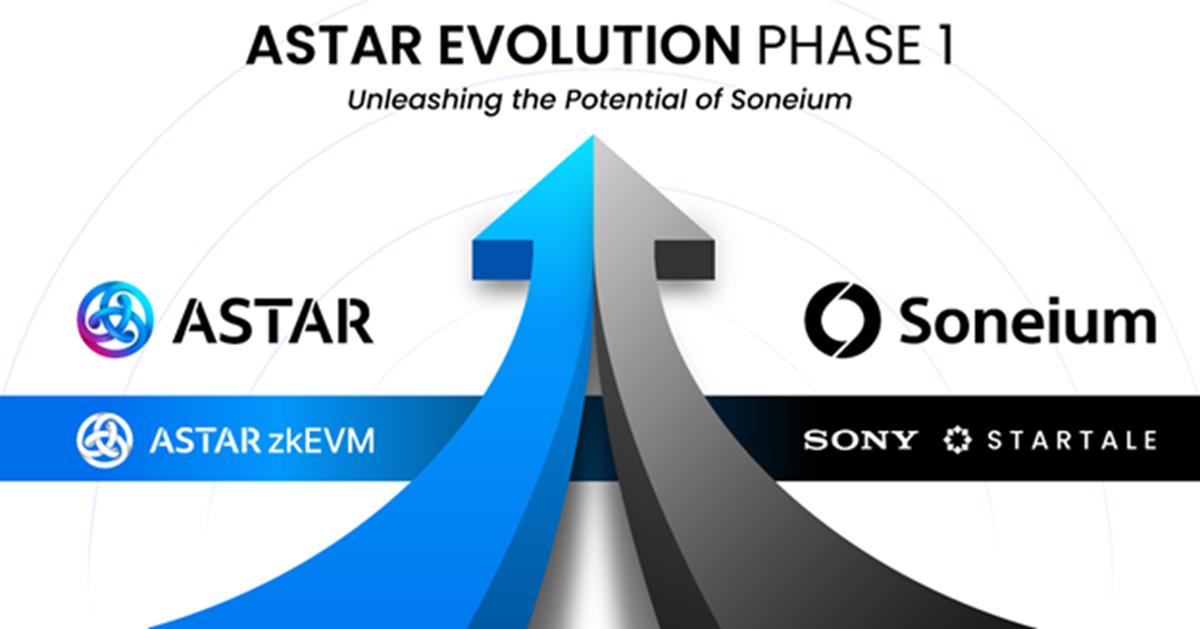 ASTAR EVOLUTION PHASE 1
Unleashing the Potential of Soneium

ASTAR

Soneium

ASTAR zkEVM

SONY STARTALE